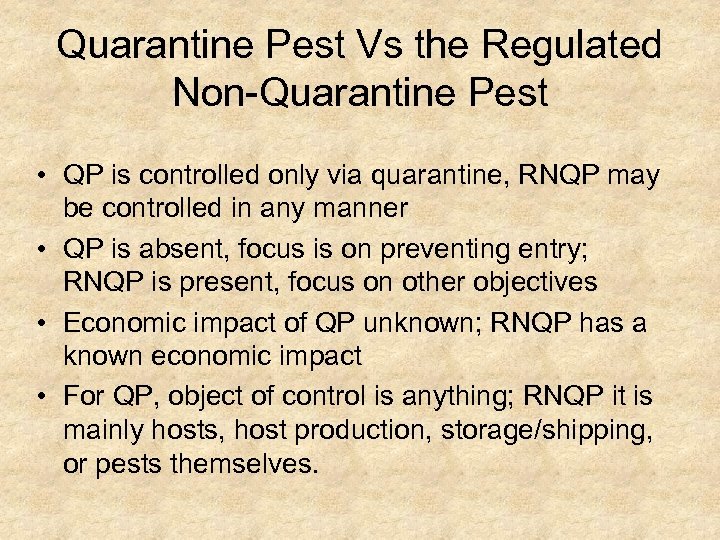 Quarantine Pest Vs the Regulated Non-Quarantine Pest

• QP is controlled only via quarantine, RNQP may be controlled in any manner
• QP is absent, focus is on preventing entry; RNQP is present, focus on other objectives
• Economic impact of QP unknown; RNQP has a known economic impact
• For QP, object of control is anything; RNQP it is mainly hosts, host production, storage/shipping, or pests themselves.